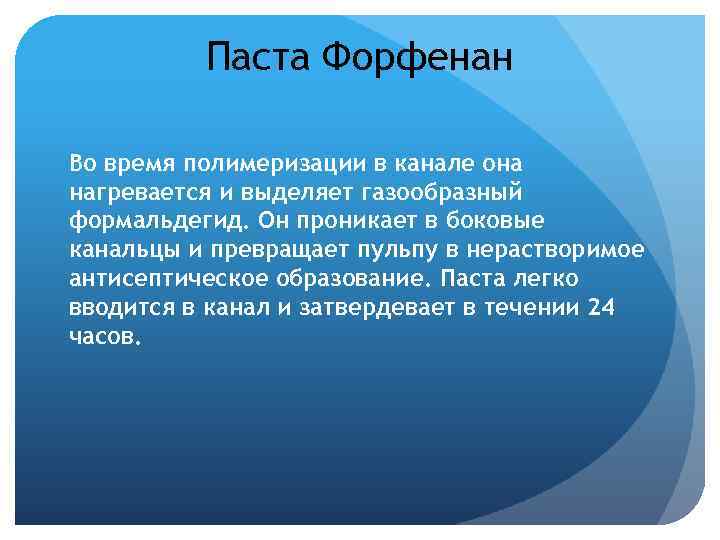 Паста Форфенан

Во время полимеризации в канале она нагревается и выделяет газообразный формальдегид. Он проникает в боковые канальцы и превращает пульпу в нерастворимое антисептическое образование. Паста легко вводится в канал и затвердевает в течении 24 часов.